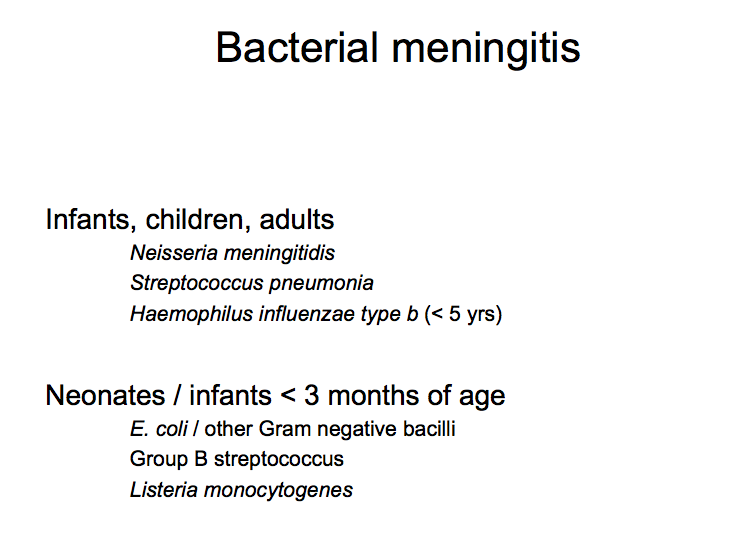 Bacterial meningitis

Infants, children, adults
Neisseria meningitidis
Streptococcus pneumonia
Haemophilus influenzae type b (< 5 yrs)

Neonates / infants < 3 months of age
E. coli / other Gram negative bacilli
Group B streptococcus
Listeria monocytogenes